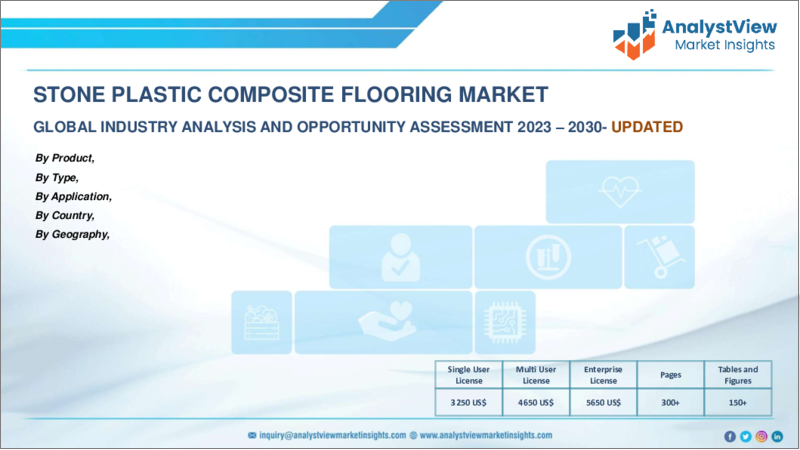 AnalystView
Market Insights

STONE PLASTIC COMPOSITE FLOORING MARKET

GLOBAL INDUSTRY ANALYSIS AND OPPORTUNITY ASSESSMENT 2023 – 2030- UPDATED

By Product,
By Type,
By Application,
By Country,
By Geography,

| Single User License | Multi User License | Enterprise License | Pages | Tables and Figures |
|---|---|---|---|---|
| 3250 US$ | 4650 US$ | 5650 US$ | 300+ | 150+ |

inquiry@analystviewmarketinsights.com www.analystviewmarketinsights.com